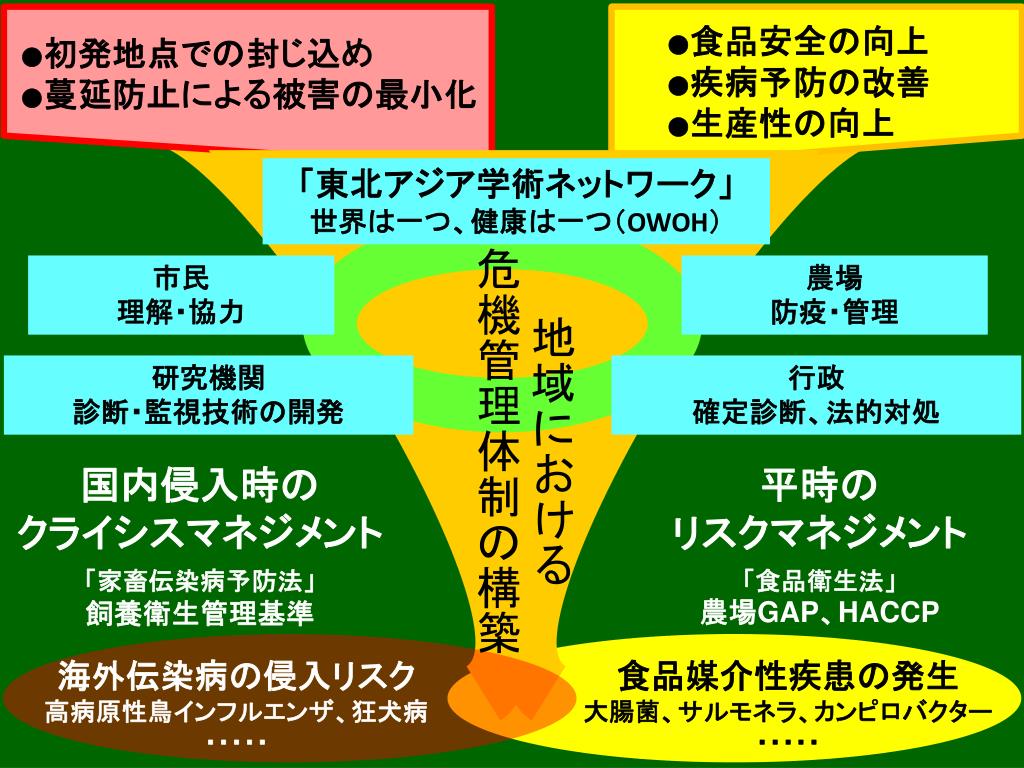 ●初発地点での封じ込め
●蔓延防止による被害の最小化

●食品安全の向上
●疾病予防の改善
●生産性の向上

「東北アジア学術ネットワーク」
世界は一つ、健康は一つ（OWOH）

市民
理解・協力

農場
防疫・管理

研究機関
診断・監視技術の開発

行政
確定診断、法的対処

地域における
危機管理体制の構築

国内侵入時の
クライシスマネジメント
「家畜伝染病予防法」
飼養衛生管理基準

平時の
リスクマネジメント
「食品衛生法」
農場GAP、HACCP

海外伝染病の侵入リスク
高病原性鳥インフルエンザ、狂犬病
・・・・・

食品媒介性疾患の発生
大腸菌、サルモネラ、カンピロバクター
・・・・・